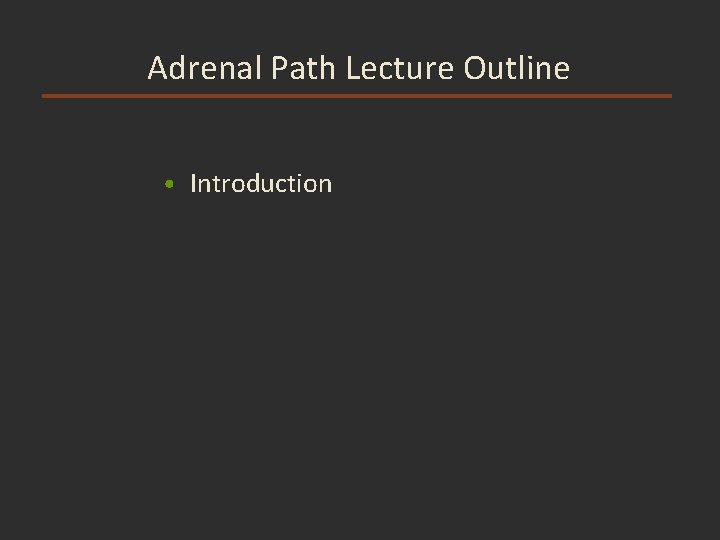 Adrenal Path Lecture Outline

• Introduction